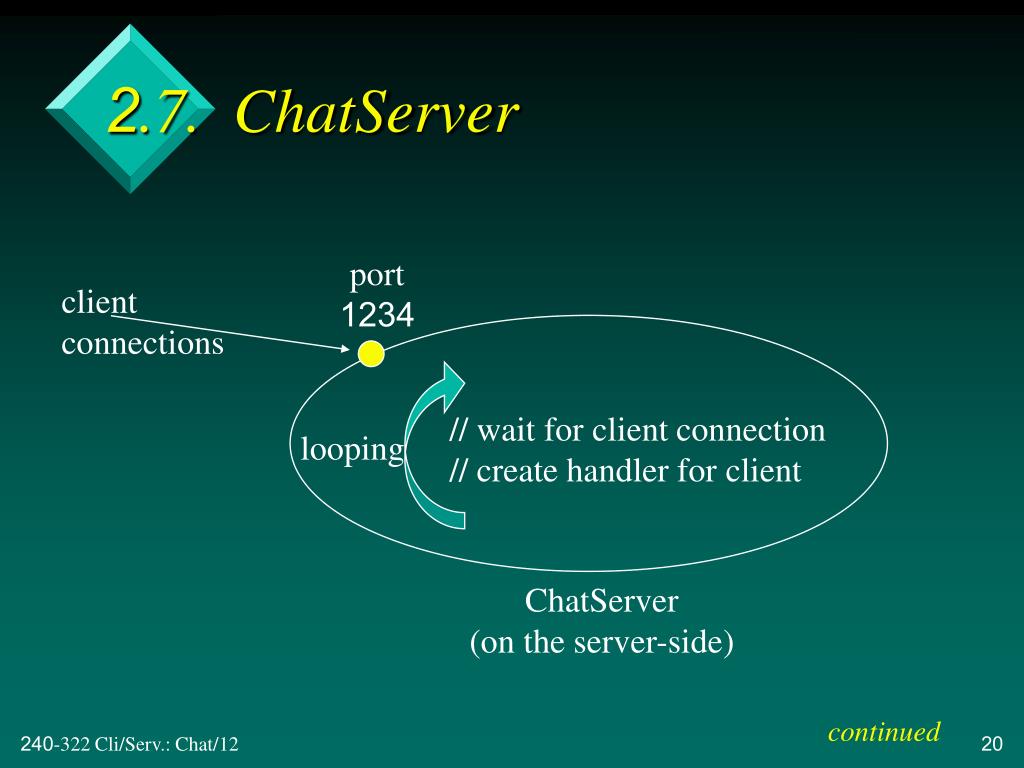 2.7. ChatServer

client connections

port
1234

looping

// wait for client connection
// create handler for client

ChatServer
(on the server-side)

continued

240-322 Cli/Serv.: Chat/12

20